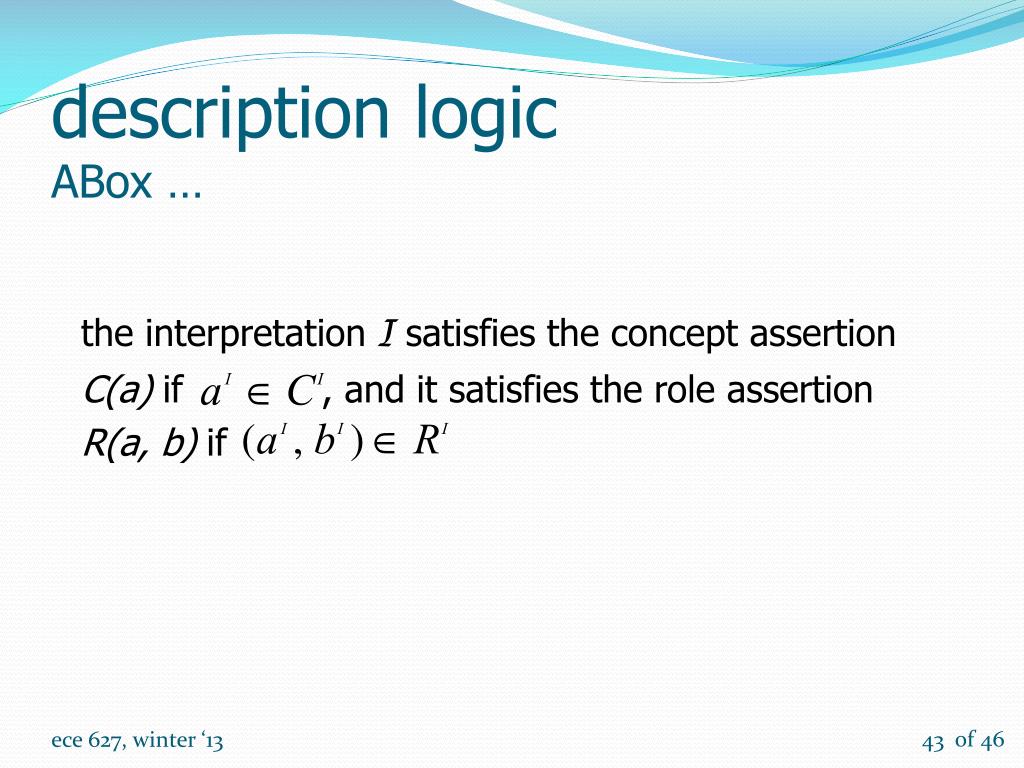 description logic
ABox …

the interpretation $I$ satisfies the concept assertion $C(a)$ if $a^I \in C^I$, and it satisfies the role assertion $R(a, b)$ if $(a^I, b^I) \in R^I$

ece 627, winter ‘13

43 of 46